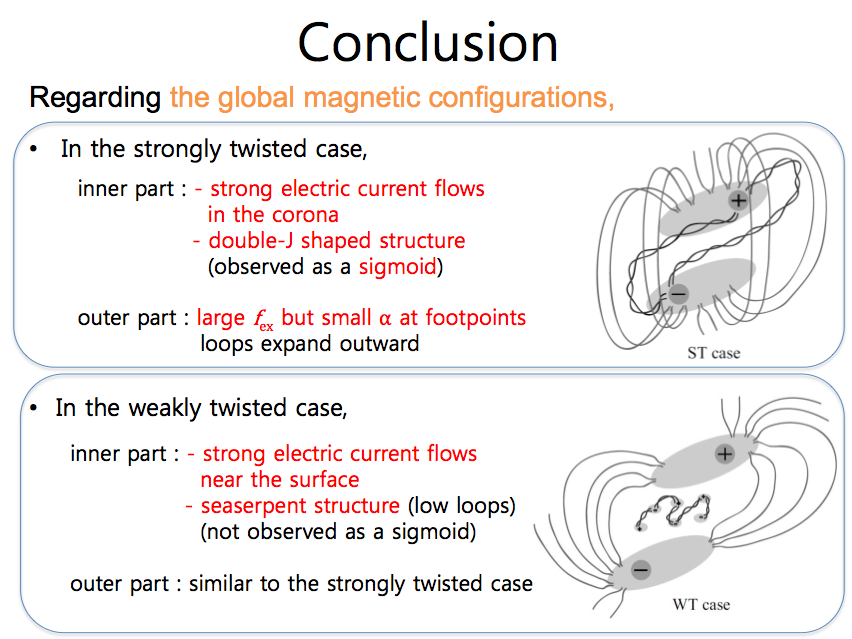 Conclusion

Regarding the global magnetic configurations,

• In the strongly twisted case,

inner part : - strong electric current flows in the corona
- double-J shaped structure (observed as a sigmoid)

outer part : large $f_{ex}$ but small α at footpoints
loops expand outward

+
−
ST case

• In the weakly twisted case,

inner part : - strong electric current flows near the surface
- seaserpent structure (low loops) (not observed as a sigmoid)

outer part : similar to the strongly twisted case

+
−
WT case